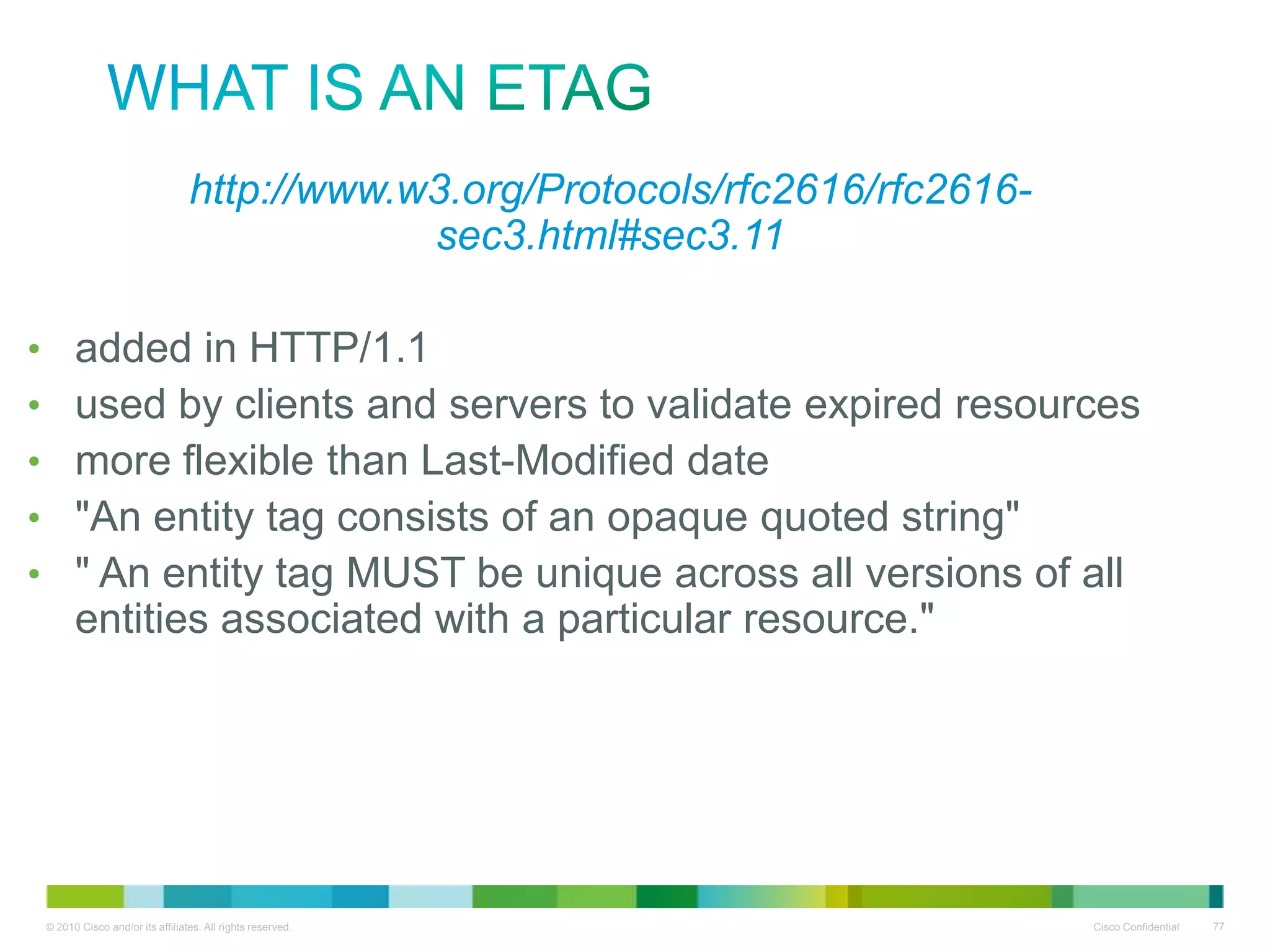 WHAT IS AN ETAG

http://www.w3.org/Protocols/rfc2616/rfc2616-sec3.html#sec3.11

• added in HTTP/1.1
• used by clients and servers to validate expired resources
• more flexible than Last-Modified date
• "An entity tag consists of an opaque quoted string"
• " An entity tag MUST be unique across all versions of all entities associated with a particular resource."

© 2010 Cisco and/or its affiliates. All rights reserved.

Cisco Confidential 77